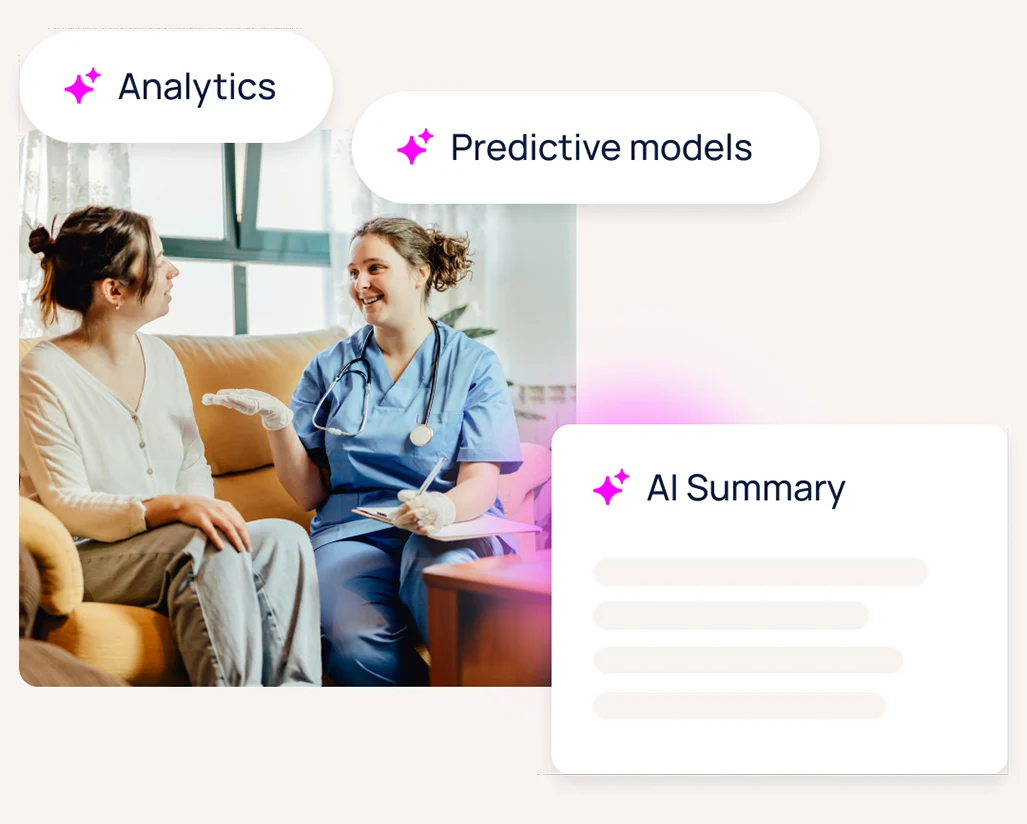 Analytics

Predictive models

AI Summary